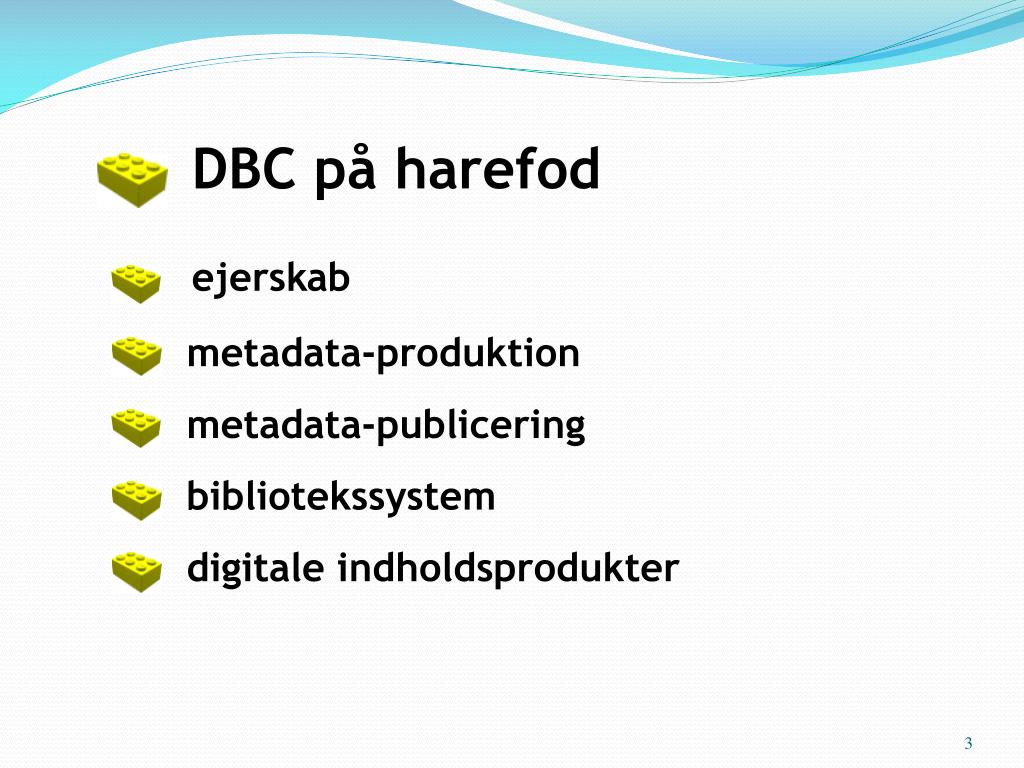 DBC på harefod

ejerskab

metadata-produktion

metadata-publicering

bibliotekssystem

digitale indholdsprodukter

3